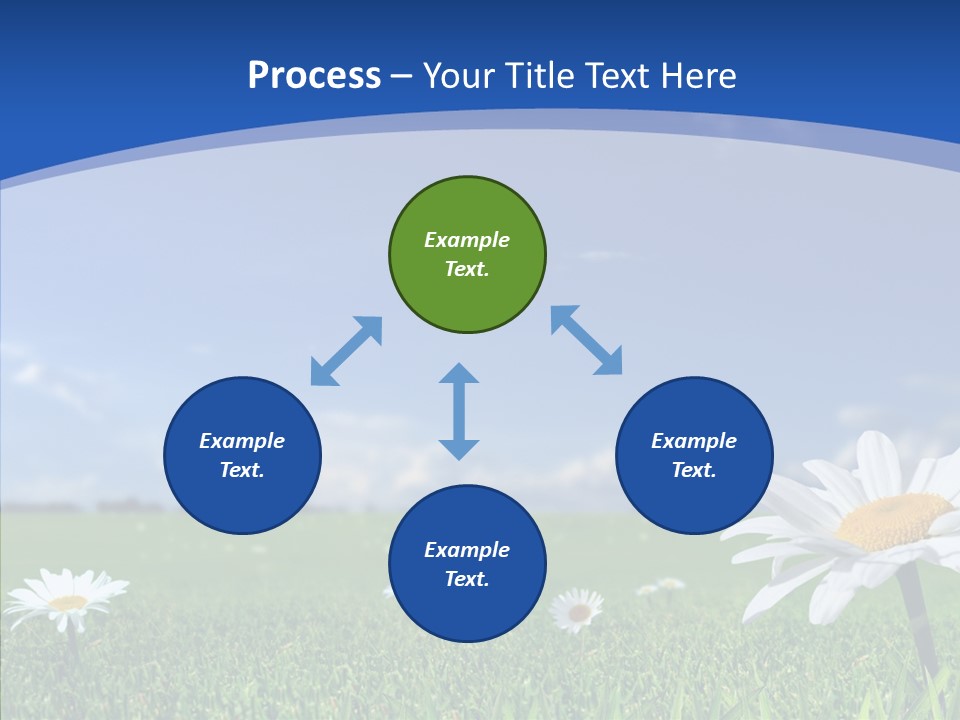 Process – Your Title Text Here

Example Text.

Example Text.

Example Text.

Example Text.